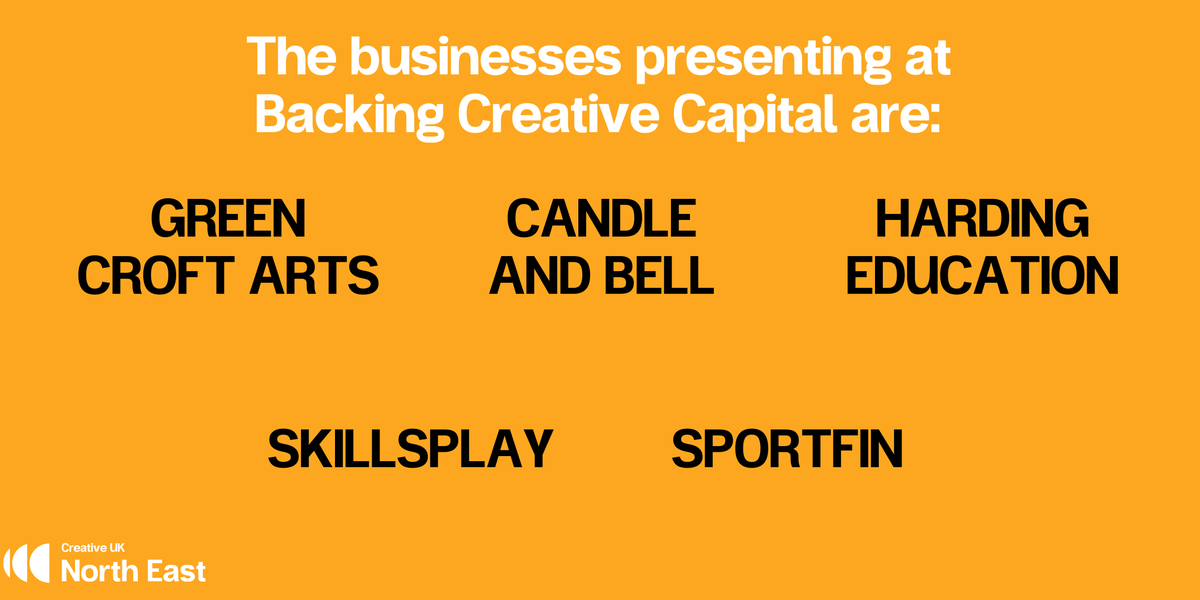 The businesses presenting at Backing Creative Capital are:

GREEN CROFT ARTS

CANDLE AND BELL

HARDING EDUCATION

SKILLSPLAY

SPORTFIN

Creative UK
North East